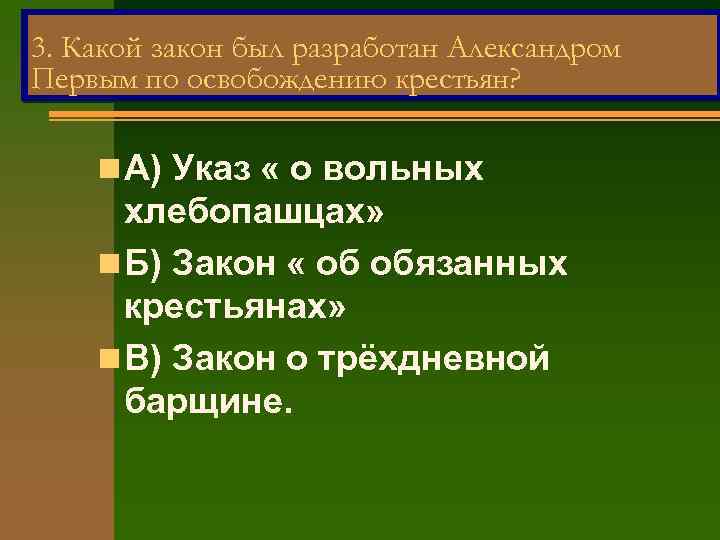 3. Какой закон был разработан Александром Первым по освобождению крестьян?

А) Указ « о вольных хлебопашцах»

Б) Закон « об обязанных крестьянах»

В) Закон о трёхдневной барщине.